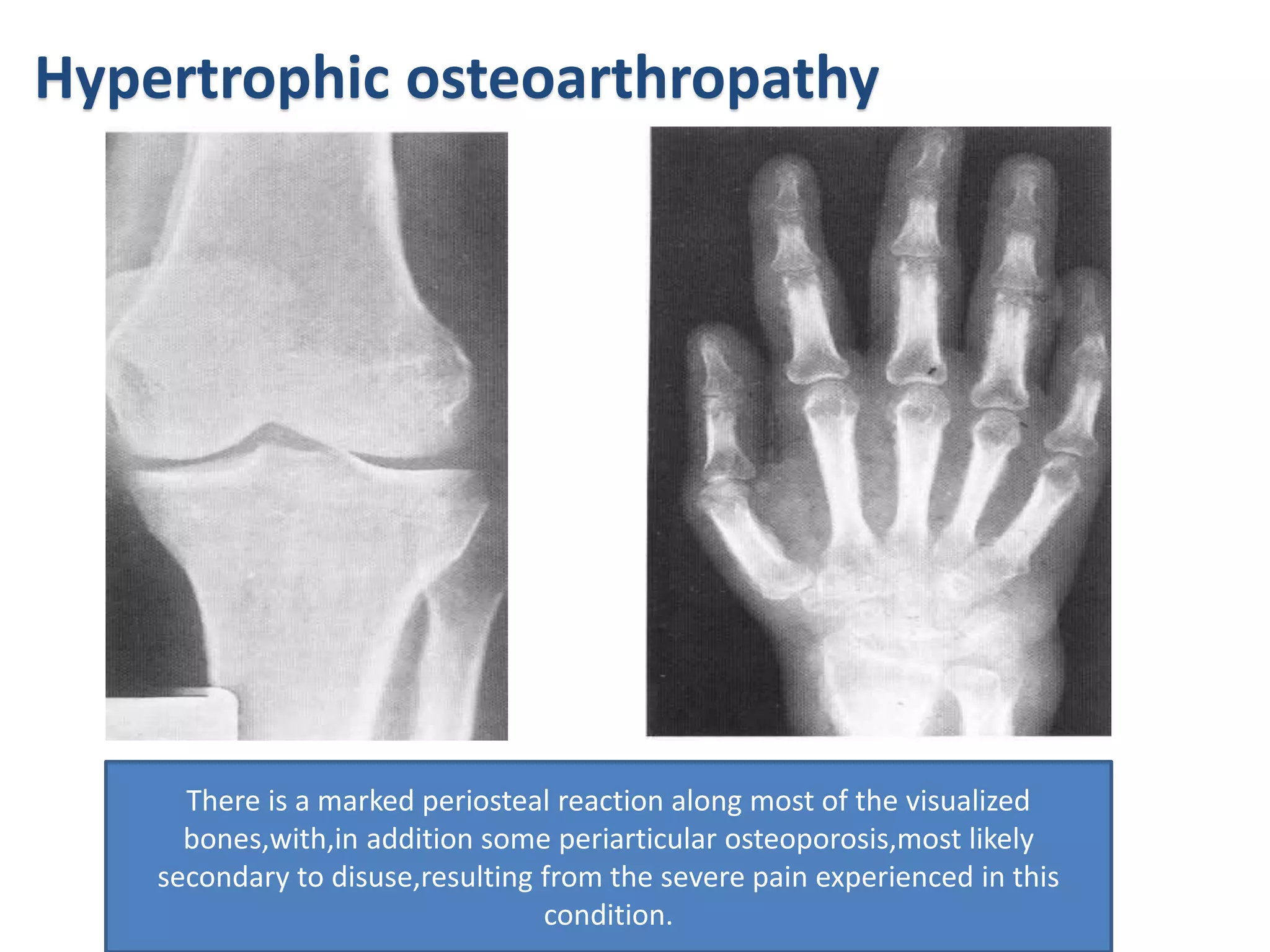 Hypertrophic osteoarthropathy

There is a marked periosteal reaction along most of the visualized bones,with,in addition some periarticular osteoporosis,most likely secondary to disuse,resulting from the severe pain experienced in this condition.